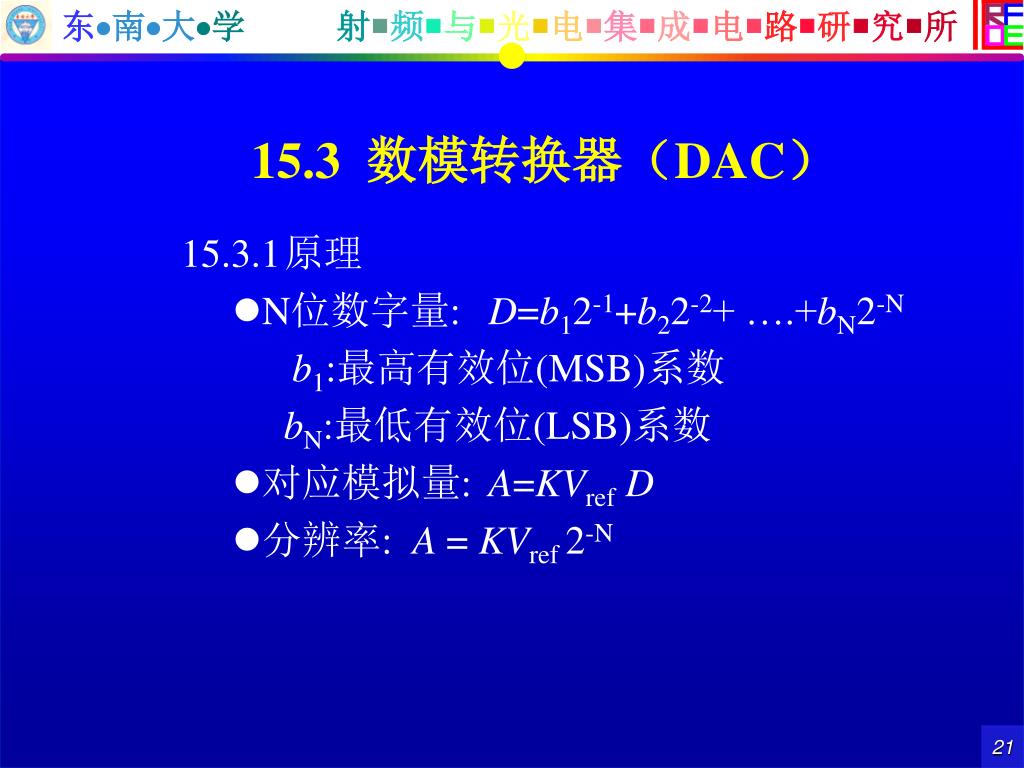 东●南●大●学　射■频■与■光■电■集■成■电■路■研■究■所

15.3 数模转换器（DAC）

15.3.1原理

●N位数字量: $D=b_1 2^{-1}+b_2 2^{-2}+ \ldots.+b_N 2^{-N}$

$b_1$:最高有效位(MSB)系数

$b_N$:最低有效位(LSB)系数

●对应模拟量: $A=KV_{ref} D$

●分辨率: $A = KV_{ref} 2^{-N}$

21